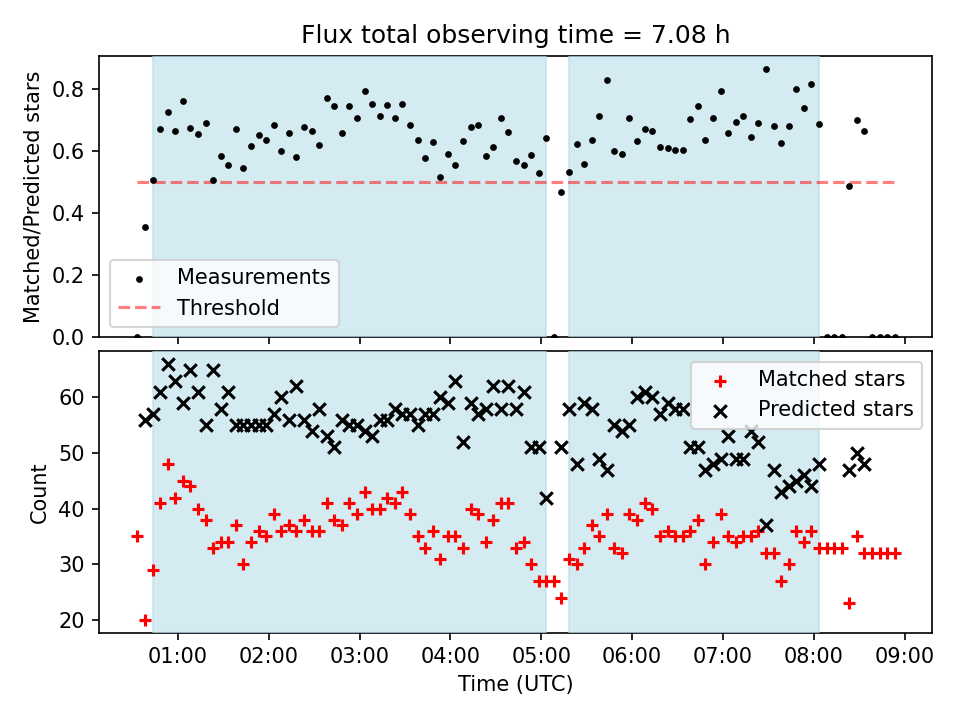 Flux total observing time = 7.08 h

Matched/Predicted stars

0.8
0.6
0.4
0.2
0.0

Measurements
Threshold

Count

60
50
40
30
20

Matched stars
Predicted stars

01:00 02:00 03:00 04:00 05:00 06:00 07:00 08:00 09:00

Time (UTC)